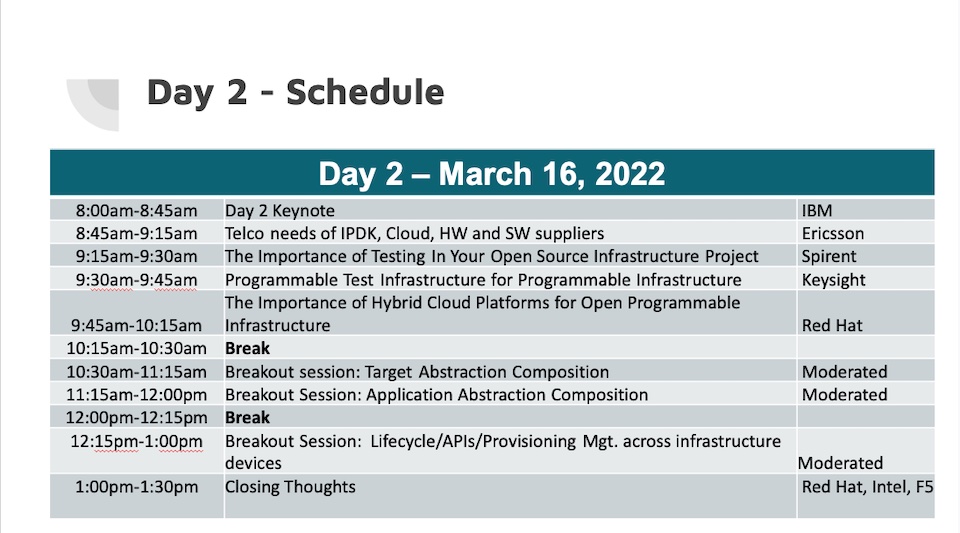 Day 2 - Schedule

| Day 2 – March 16, 2022 | | |
|---|---|---|
| 8:00am-8:45am | Day 2 Keynote | IBM |
| 8:45am-9:15am | Telco needs of IPDK, Cloud, HW and SW suppliers | Ericsson |
| 9:15am-9:30am | The Importance of Testing In Your Open Source Infrastructure Project | Spirent |
| 9:30am-9:45am | Programmable Test Infrastructure for Programmable Infrastructure | Keysight |
| 9:45am-10:15am | The Importance of Hybrid Cloud Platforms for Open Programmable Infrastructure | Red Hat |
| 10:15am-10:30am | **Break** | |
| 10:30am-11:15am | Breakout session: Target Abstraction Composition | Moderated |
| 11:15am-12:00pm | Breakout Session: Application Abstraction Composition | Moderated |
| 12:00pm-12:15pm | **Break** | |
| 12:15pm-1:00pm | Breakout Session: Lifecycle/APIs/Provisioning Mgt. across infrastructure devices | Moderated |
| 1:00pm-1:30pm | Closing Thoughts | Red Hat, Intel, F5 |